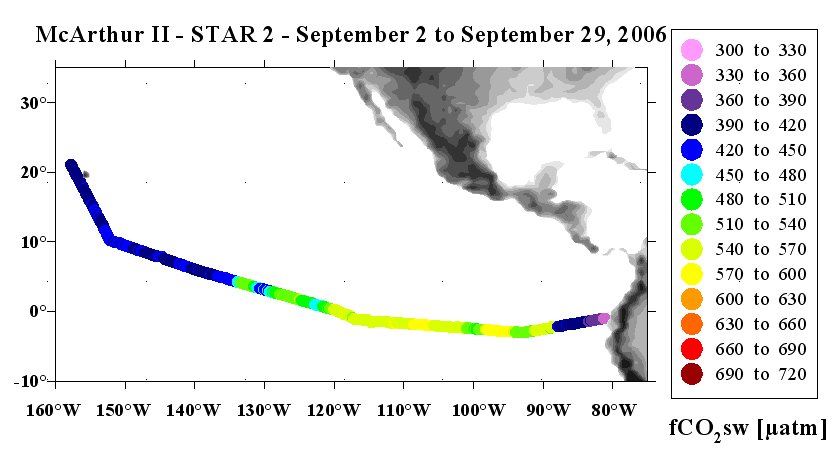 McArthur II - STAR 2 - September 2 to September 29, 2006

30°
20°
10°
0°
-10°

160°W 150°W 140°W 130°W 120°W 110°W 100°W 90°W 80°W

300 to 330
330 to 360
360 to 390
390 to 420
420 to 450
450 to 480
480 to 510
510 to 540
540 to 570
570 to 600
600 to 630
630 to 660
660 to 690
690 to 720

$fCO_2sw$ [µatm]